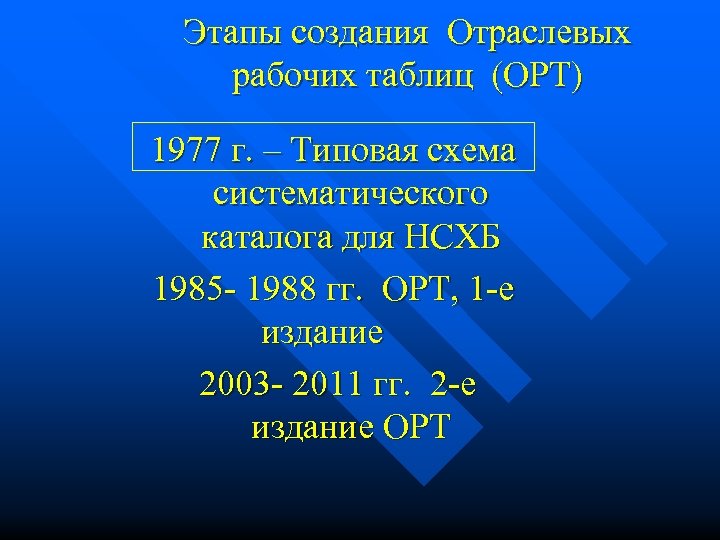 Этапы создания Отраслевых рабочих таблиц (ОРТ)

1977 г. – Типовая схема систематического каталога для НСХБ

1985- 1988 гг. ОРТ, 1-е издание

2003- 2011 гг. 2-е издание ОРТ